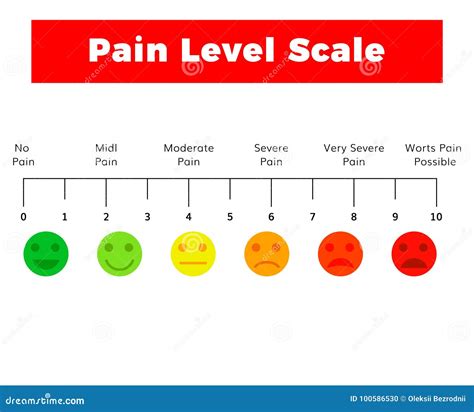 Pain Level Scale

No Pain

Midl Pain

Moderate Pain

Severe Pain

Very Severe Pain

Worts Pain Possible

0 1 2 3 4 5 6 7 8 9 10

dreamstime.com

ID 100586530 © Oleksii Bezrodnii